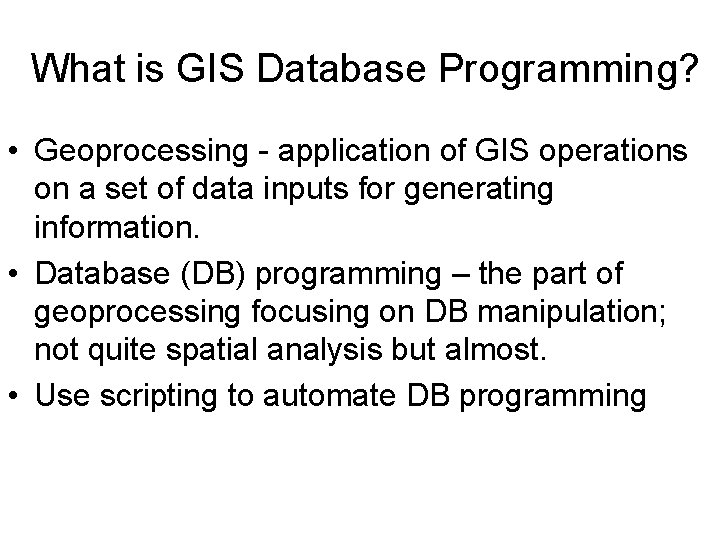 What is GIS Database Programming?

• Geoprocessing - application of GIS operations on a set of data inputs for generating information.

• Database (DB) programming – the part of geoprocessing focusing on DB manipulation; not quite spatial analysis but almost.

• Use scripting to automate DB programming